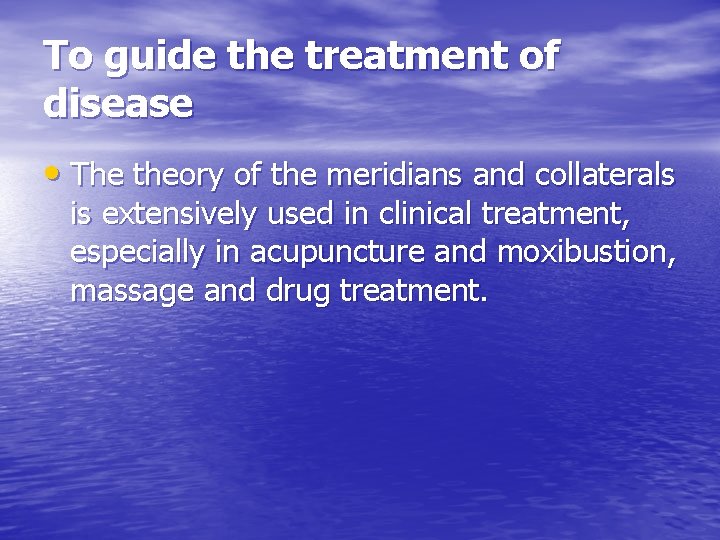 To guide the treatment of disease

• The theory of the meridians and collaterals is extensively used in clinical treatment, especially in acupuncture and moxibustion, massage and drug treatment.